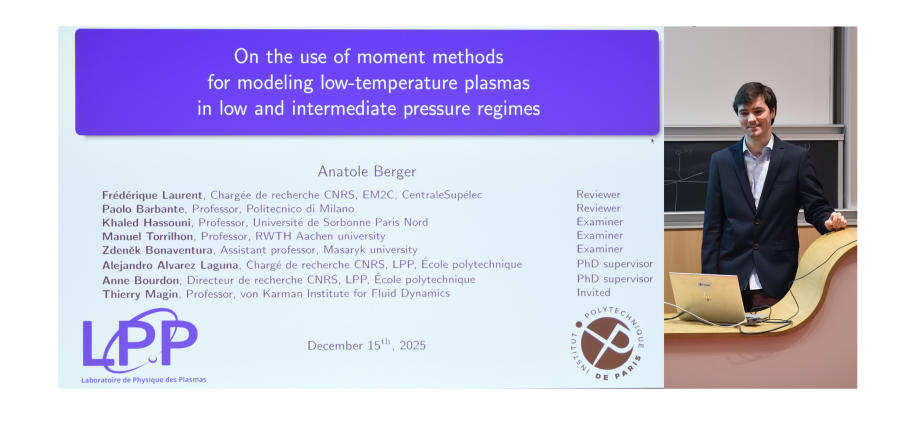 On the use of moment methods for modeling low-temperature plasmas in low and intermediate pressure regimes

Anatole Berger

| | |
|---|---|
| **Frédérique Laurent**, Chargée de recherche CNRS, EM2C, CentraleSupélec | Reviewer |
| **Paolo Barbante**, Professor, Politecnico di Milano | Reviewer |
| **Khaled Hassouni**, Professor, Université de Sorbonne Paris Nord | Examiner |
| **Manuel Torrilhon**, Professor, RWTH Aachen university | Examiner |
| **Zdeněk Bonaventura**, Assistant professor, Masaryk university | Examiner |
| **Alejandro Alvarez Laguna**, Chargé de recherche CNRS, LPP, École polytechnique | PhD supervisor |
| **Anne Bourdon**, Directeur de recherche CNRS, LPP, École polytechnique | PhD supervisor |
| **Thierry Magin**, Professor, von Karman Institute for Fluid Dynamics | Invited |

LPP
Laboratoire de Physique des Plasmas

December 15$^{th}$, 2025

INSTITUT POLYTECHNIQUE DE PARIS